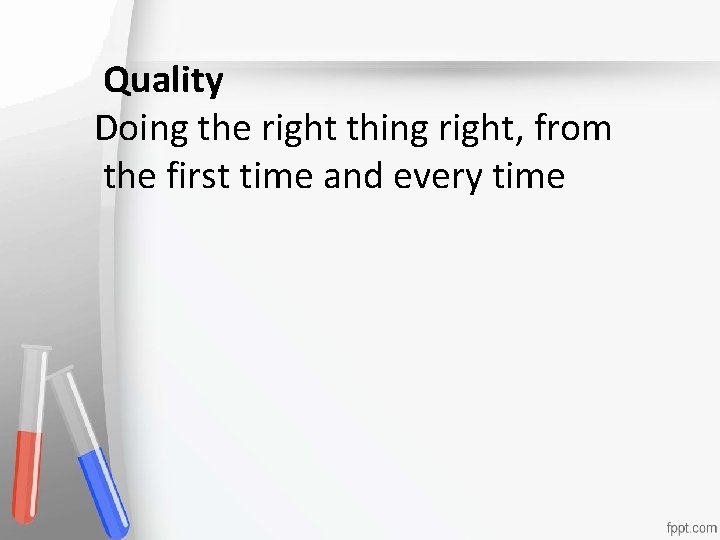 Quality

Doing the right thing right, from the first time and every time

fppt.com